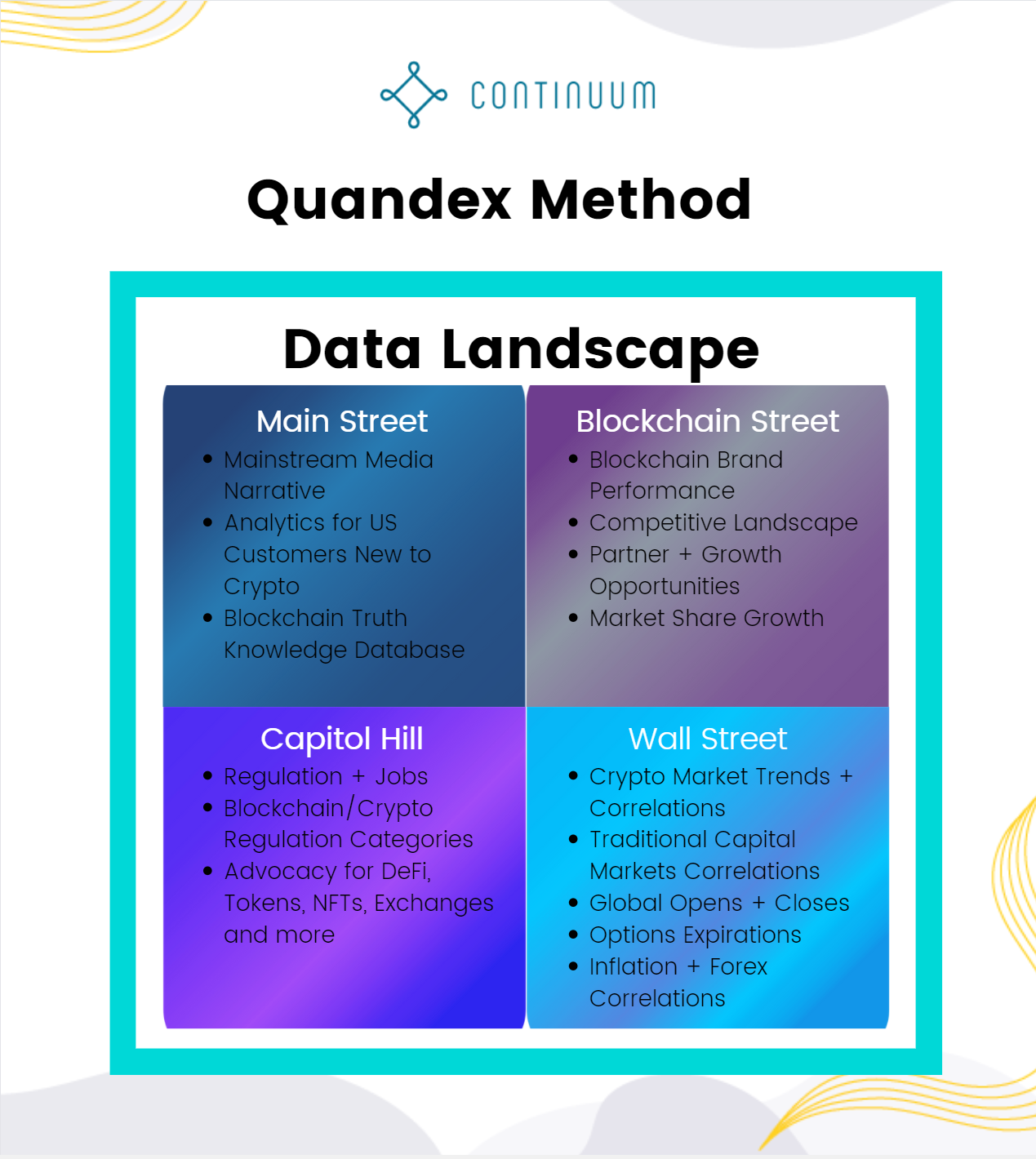 CONTINUUM

Quandex Method

Data Landscape

Main Street
- Mainstream Media Narrative
- Analytics for US Customers New to Crypto
- Blockchain Truth Knowledge Database

Blockchain Street
- Blockchain Brand Performance
- Competitive Landscape
- Partner + Growth Opportunities
- Market Share Growth

Capitol Hill
- Regulation + Jobs
- Blockchain/Crypto Regulation Categories
- Advocacy for DeFi, Tokens, NFTs, Exchanges and more

Wall Street
- Crypto Market Trends + Correlations
- Traditional Capital Markets Correlations
- Global Opens + Closes
- Options Expirations
- Inflation + Forex Correlations